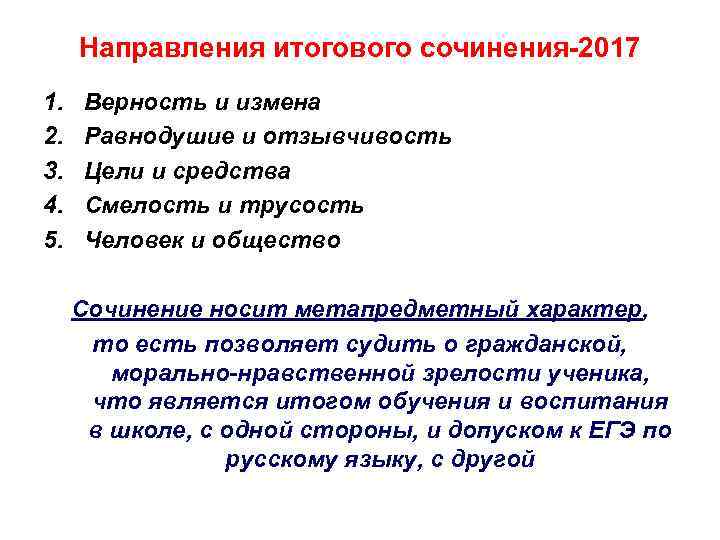 Направления итогового сочинения-2017

1. Верность и измена
2. Равнодушие и отзывчивость
3. Цели и средства
4. Смелость и трусость
5. Человек и общество

Сочинение носит метапредметный характер, то есть позволяет судить о гражданской, морально-нравственной зрелости ученика, что является итогом обучения и воспитания в школе, с одной стороны, и допуском к ЕГЭ по русскому языку, с другой